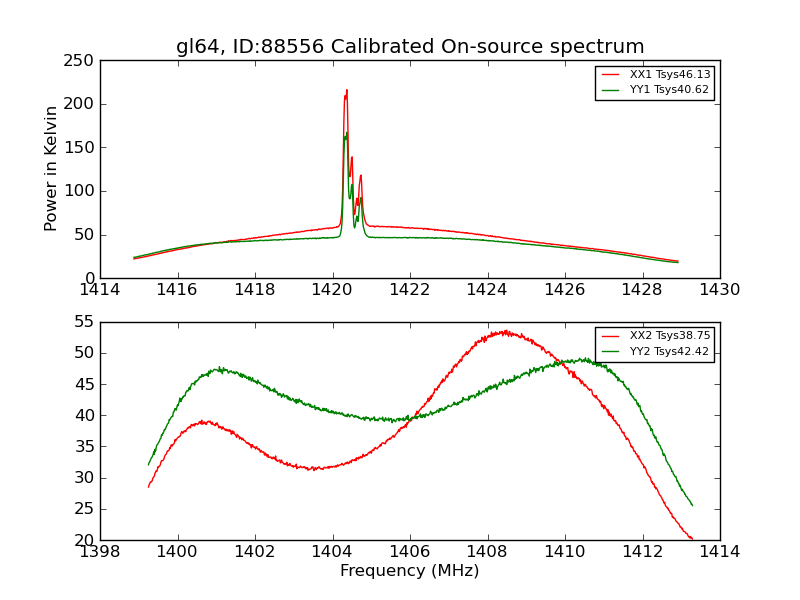 gl64, ID:88556 Calibrated On-source spectrum

XX1 Tsys46.13
YY1 Tsys40.62

Power in Kelvin

250
200
150
100
50
0

1414 1416 1418 1420 1422 1424 1426 1428 1430

XX2 Tsys38.75
YY2 Tsys42.42

55
50
45
40
35
30
25
20

1398 1400 1402 1404 1406 1408 1410 1412 1414

Frequency (MHz)